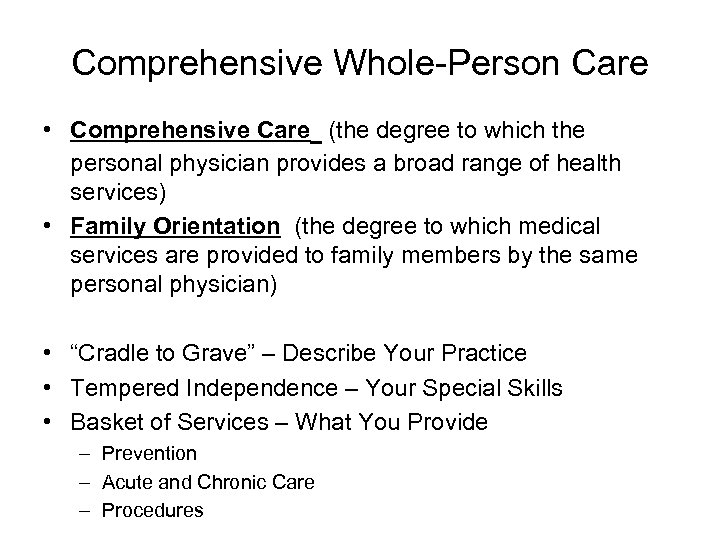 Comprehensive Whole-Person Care

• Comprehensive Care (the degree to which the personal physician provides a broad range of health services)
• Family Orientation (the degree to which medical services are provided to family members by the same personal physician)

• “Cradle to Grave” – Describe Your Practice
• Tempered Independence – Your Special Skills
• Basket of Services – What You Provide
– Prevention
– Acute and Chronic Care
– Procedures